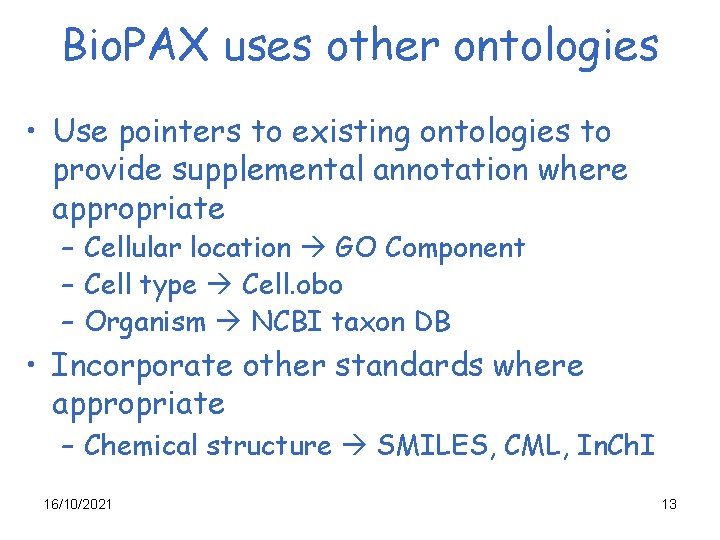 BioPAX uses other ontologies

• Use pointers to existing ontologies to provide supplemental annotation where appropriate
– Cellular location → GO Component
– Cell type → Cell.obo
– Organism → NCBI taxon DB

• Incorporate other standards where appropriate
– Chemical structure → SMILES, CML, InChI

16/10/2021

13